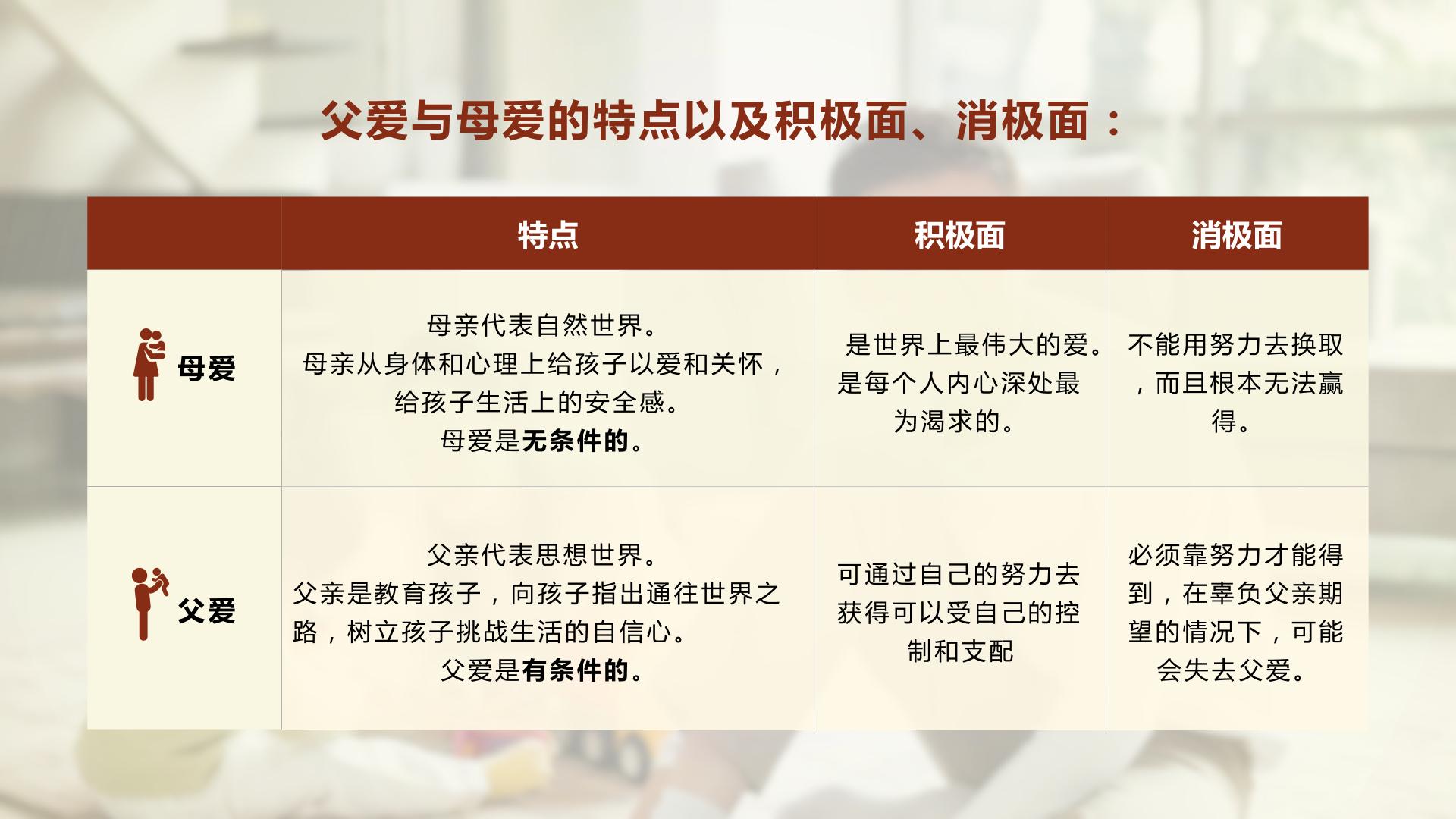 父爱与母爱的特点以及积极面、消极面：

|  | 特点 | 积极面 | 消极面 |
|---|---|---|---|
| 母爱 | 母亲代表自然世界。母亲从身体和心理上给孩子以爱和关怀，给孩子生活上的安全感。母爱是无条件的。 | 是世界上最伟大的爱。是每个人内心深处最为渴求的。 | 不能用努力去换取，而且根本无法赢得。 |
| 父爱 | 父亲代表思想世界。父亲是教育孩子，向孩子指出通往世界之路，树立孩子挑战生活的自信心。父爱是有条件的。 | 可通过自己的努力去获得可以受自己的控制和支配 | 必须靠努力才能得到，在辜负父亲期望的情况下，可能会失去父爱。 |